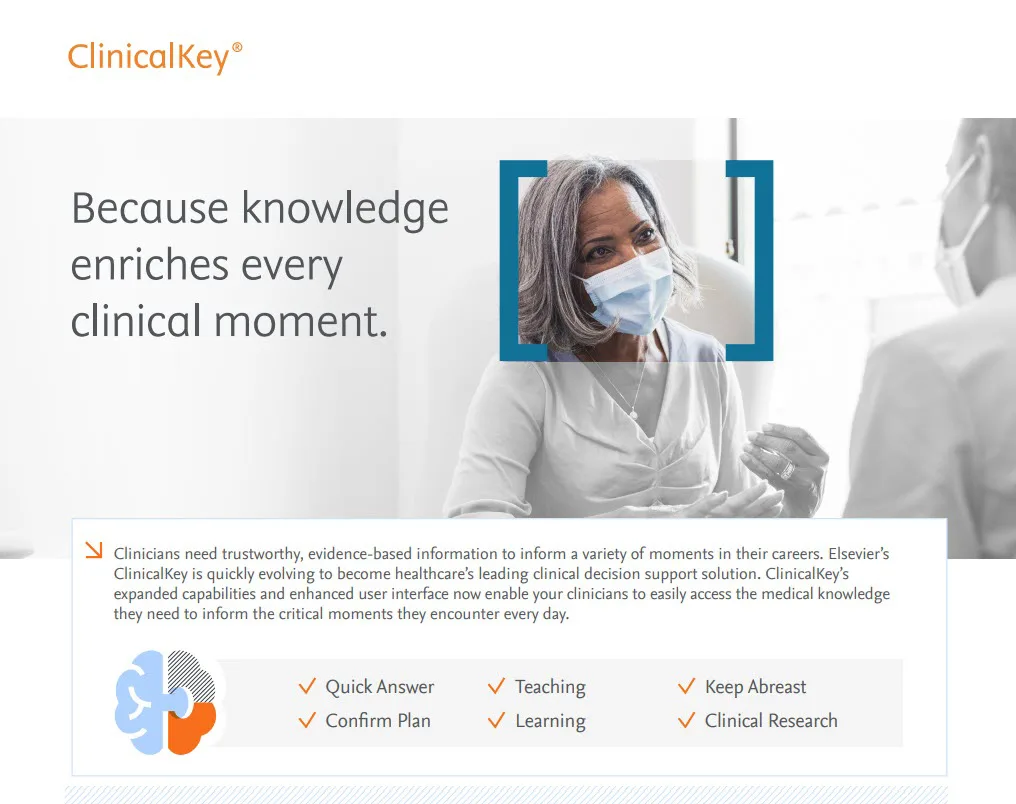 ClinicalKey®

Because knowledge enriches every clinical moment.

Clinicians need trustworthy, evidence-based information to inform a variety of moments in their careers. Elsevier's ClinicalKey is quickly evolving to become healthcare's leading clinical decision support solution. ClinicalKey's expanded capabilities and enhanced user interface now enable your clinicians to easily access the medical knowledge they need to inform the critical moments they encounter every day.

✓ Quick Answer
✓ Confirm Plan
✓ Teaching
✓ Learning
✓ Keep Abreast
✓ Clinical Research